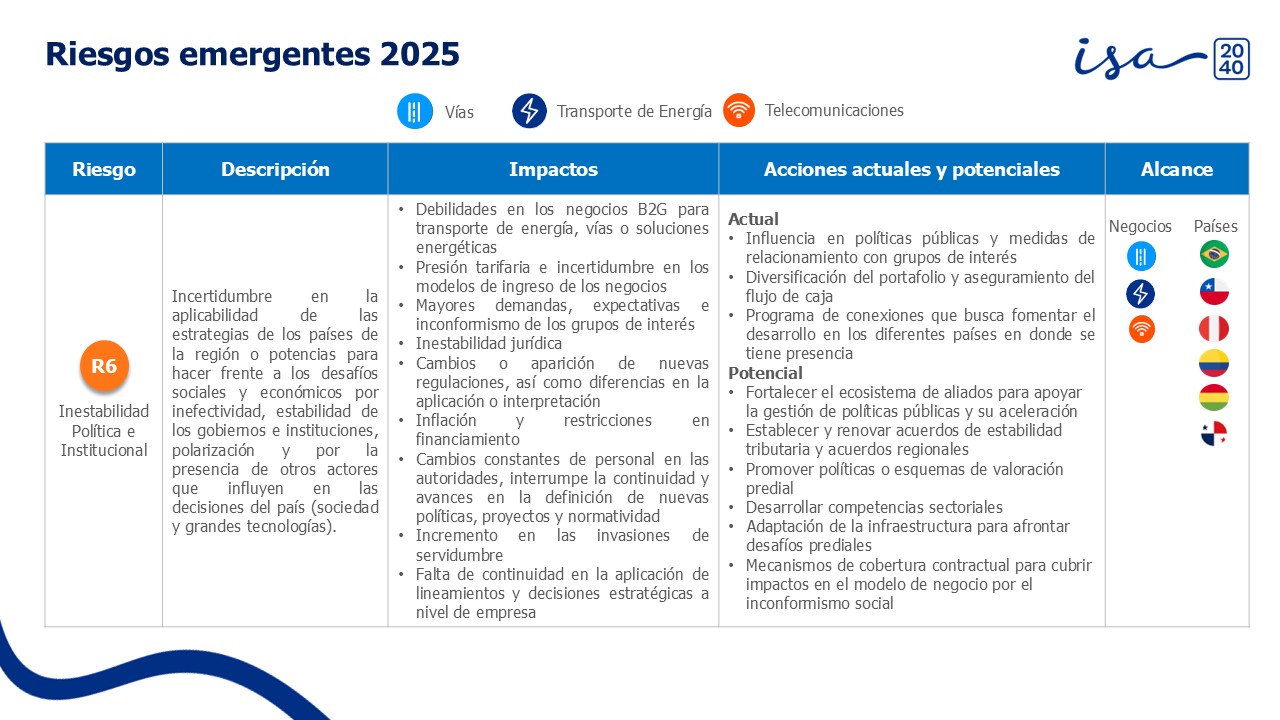 Riesgos emergentes 2025

isa 20 40

Vías Transporte de Energía Telecomunicaciones

| Riesgo | Descripción | Impactos | Acciones actuales y potenciales | Alcance |
|---|---|---|---|---|
| R6 Inestabilidad Política e Institucional | Incertidumbre en la aplicabilidad de las estrategias de los países de la región o potencias para hacer frente a los desafíos sociales y económicos por inefectividad, estabilidad de los gobiernos e instituciones, polarización y por la presencia de otros actores que influyen en las decisiones del país (sociedad y grandes tecnologías). | • Debilidades en los negocios B2G para transporte de energía, vías o soluciones energéticas • Presión tarifaria e incertidumbre en los modelos de ingreso de los negocios • Mayores demandas, expectativas e inconformismo de los grupos de interés • Inestabilidad jurídica • Cambios o aparición de nuevas regulaciones, así como diferencias en la aplicación o interpretación • Inflación y restricciones en financiamiento • Cambios constantes de personal en las autoridades, interrumpe la continuidad y avances en la definición de nuevas políticas, proyectos y normatividad • Incremento en las invasiones de servidumbre • Falta de continuidad en la aplicación de lineamientos y decisiones estratégicas a nivel de empresa | Actual • Influencia en políticas públicas y medidas de relacionamiento con grupos de interés • Diversificación del portafolio y aseguramiento del flujo de caja • Programa de conexiones que busca fomentar el desarrollo en los diferentes países en donde se tiene presencia Potencial • Fortalecer el ecosistema de aliados para apoyar la gestión de políticas públicas y su aceleración • Establecer y renovar acuerdos de estabilidad tributaria y acuerdos regionales • Promover políticas o esquemas de valoración predial • Desarrollar competencias sectoriales • Adaptación de la infraestructura para afrontar desafíos prediales • Mecanismos de cobertura contractual para cubrir impactos en el modelo de negocio por el inconformismo social | Negocios Países |